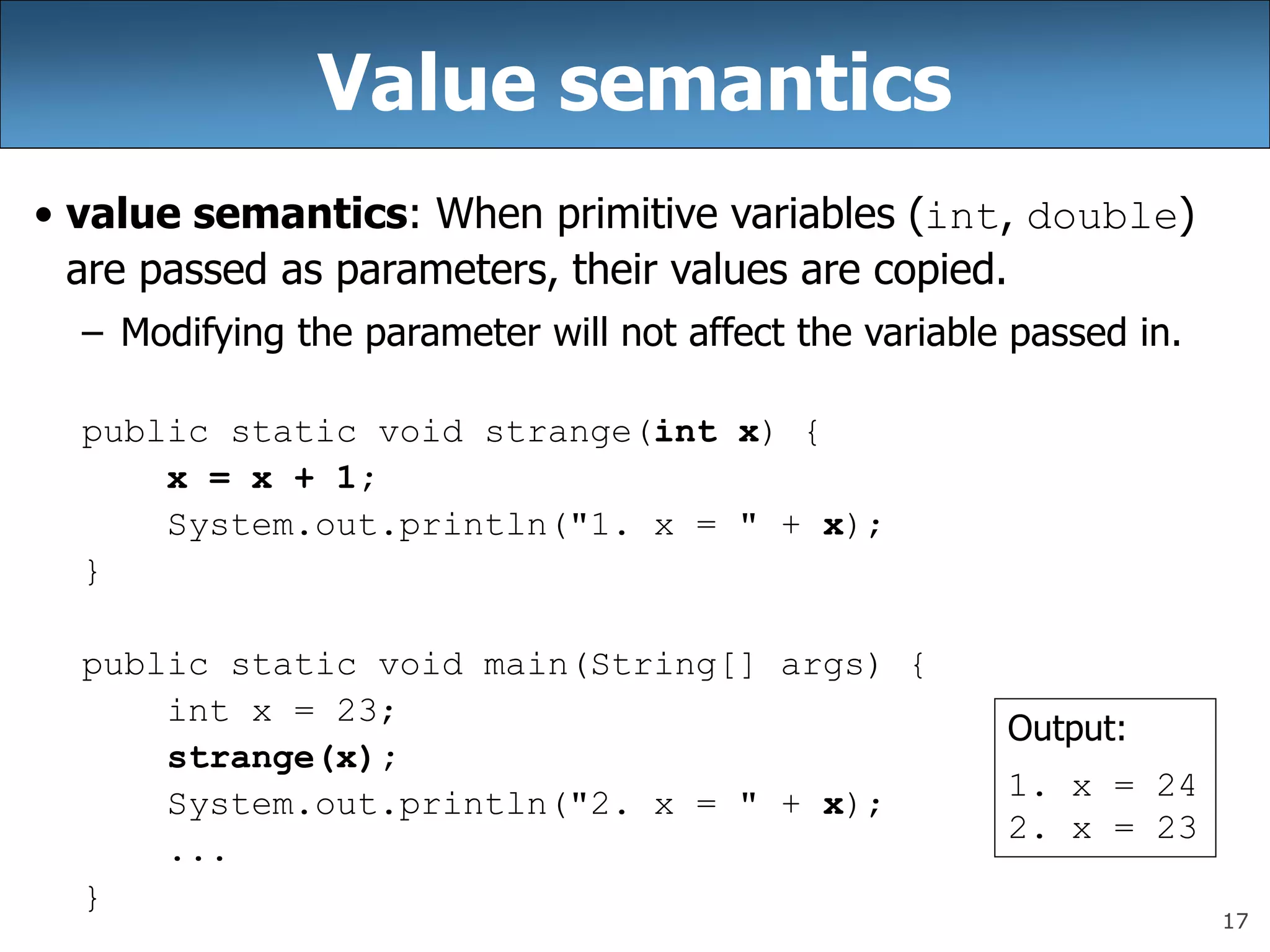 Value semantics

• value semantics: When primitive variables (int, double) are passed as parameters, their values are copied.
– Modifying the parameter will not affect the variable passed in.

public static void strange(int x) {
    x = x + 1;
    System.out.println("1. x = " + x);
}

public static void main(String[] args) {
    int x = 23;
    strange(x);
    System.out.println("2. x = " + x);
    ...
}

Output:
1. x = 24
2. x = 23

17